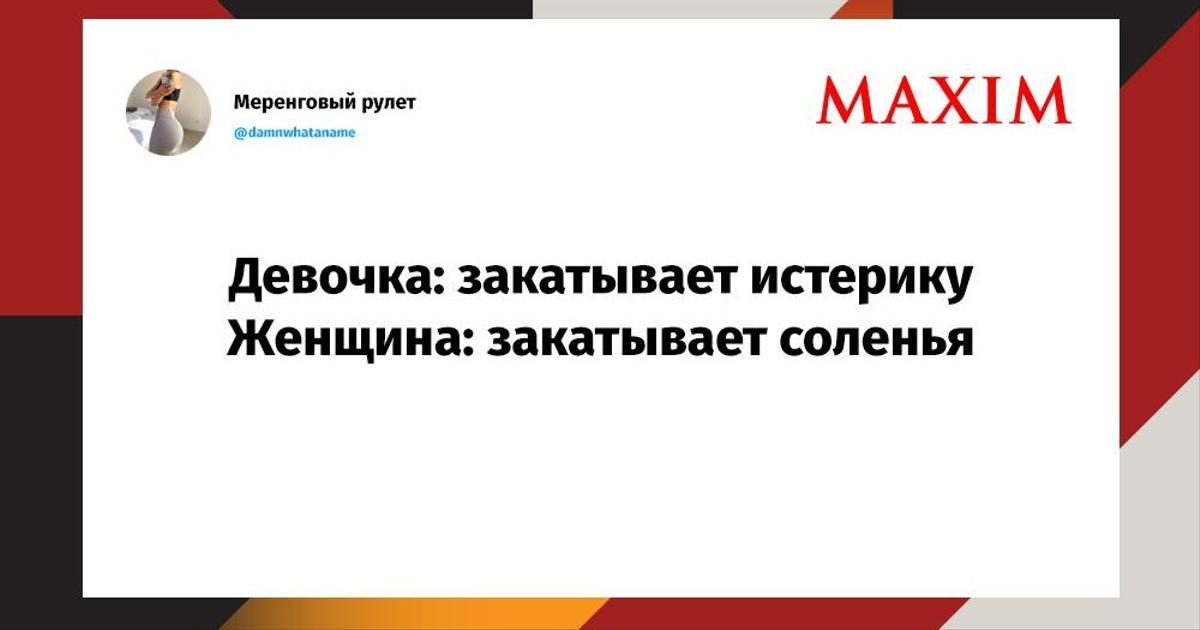 Меренговый рулет
@damnwhataname

MAXIM

Девочка: закатывает истерику
Женщина: закатывает соленья